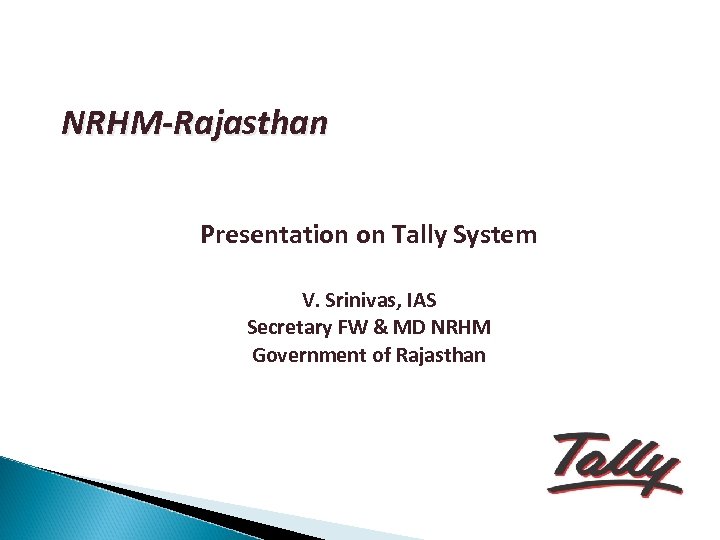 NRHM-Rajasthan

Presentation on Tally System

V. Srinivas, IAS
Secretary FW & MD NRHM
Government of Rajasthan

Tally